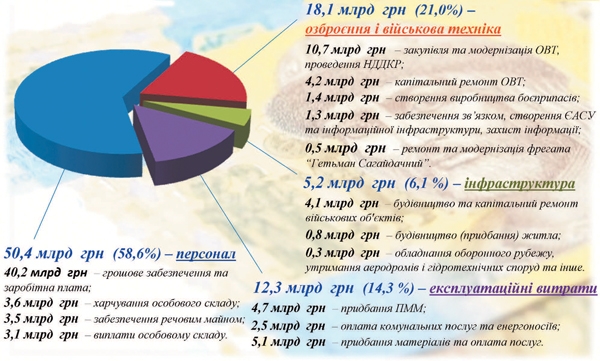 18,1 млрд грн (21,0%) – озброєння і військова техніка

10,7 млрд грн – закупівля та модернізація ОВТ, проведення НДДКР;

4,2 млрд грн – капітальний ремонт ОВТ;

1,4 млрд грн – створення виробництва боєприпасів;

1,3 млрд грн – забезпечення зв'язком, створення ЄАСУ та інформаційної інфраструктури, захист інформації;

0,5 млрд грн – ремонт та модернізація фрегата "Гетьман Сагайдачний".

5,2 млрд грн (6,1 %) – інфраструктура

4,1 млрд грн – будівництво та капітальний ремонт військових об'єктів;

0,8 млрд грн – будівництво (придбання) житла;

0,3 млрд грн – обладнання оборонного рубежу, утримання аеродромів і гідротехнічних споруд та інше.

50,4 млрд грн (58,6%) – персонал

40,2 млрд грн – грошове забезпечення та заробітна плата;

3,6 млрд грн – харчування особового складу;

3,5 млрд грн – забезпечення речовим майном;

3,1 млрд грн – виплати особовому складу.

12,3 млрд грн (14,3 %) – експлуатаційні витрати

4,7 млрд грн – придбання ПММ;

2,5 млрд грн – оплата комунальних послуг та енергоносіїв;

5,1 млрд грн – придбання матеріалів та оплата послуг.